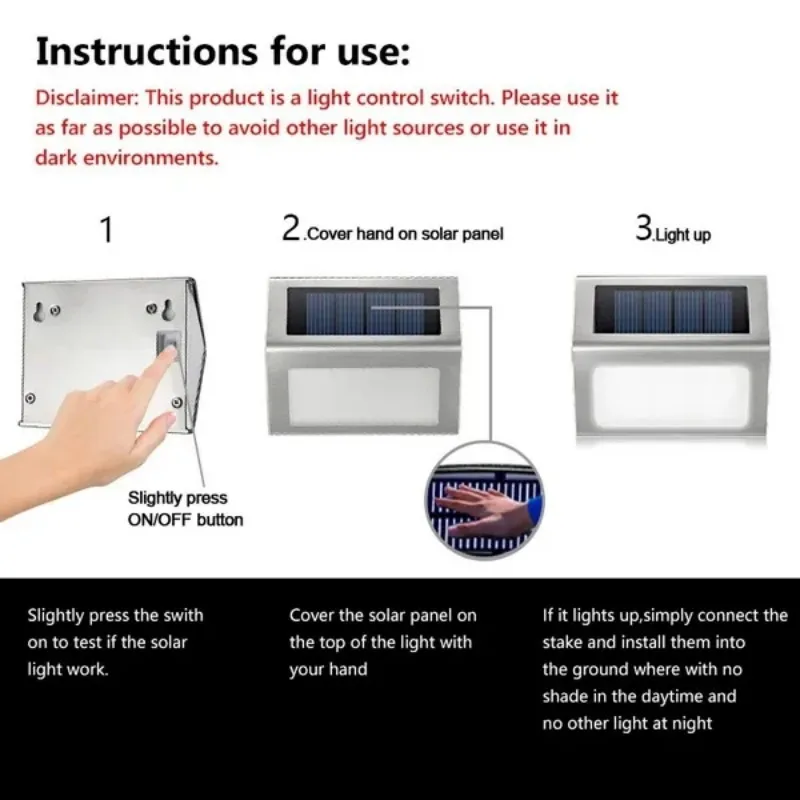 Instructions for use:

Disclaimer: This product is a light control switch. Please use it as far as possible to avoid other light sources or use it in dark environments.

1

2.Cover hand on solar panel

3.Light up

Slightly press ON/OFF button

Slightly press the swith on to test if the solar light work.

Cover the solar panel on the top of the light with your hand

If it lights up,simply connect the stake and install them into the ground where with no shade in the daytime and no other light at night